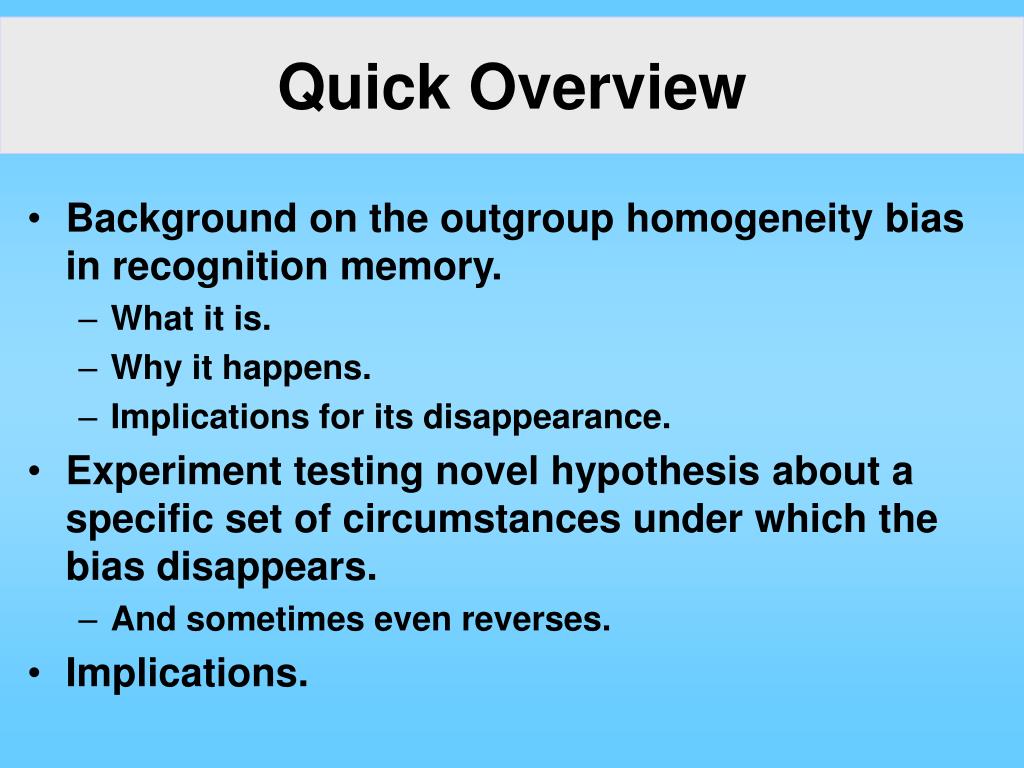 Quick Overview

• Background on the outgroup homogeneity bias in recognition memory.
– What it is.
– Why it happens.
– Implications for its disappearance.
• Experiment testing novel hypothesis about a specific set of circumstances under which the bias disappears.
– And sometimes even reverses.
• Implications.